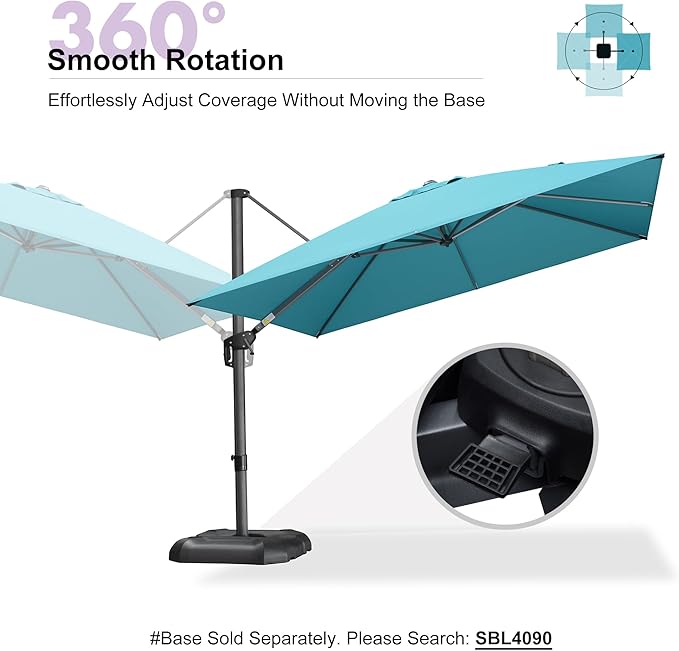 360°
Smooth Rotation

Effortlessly Adjust Coverage Without Moving the Base

#Base Sold Separately. Please Search: SBL4090